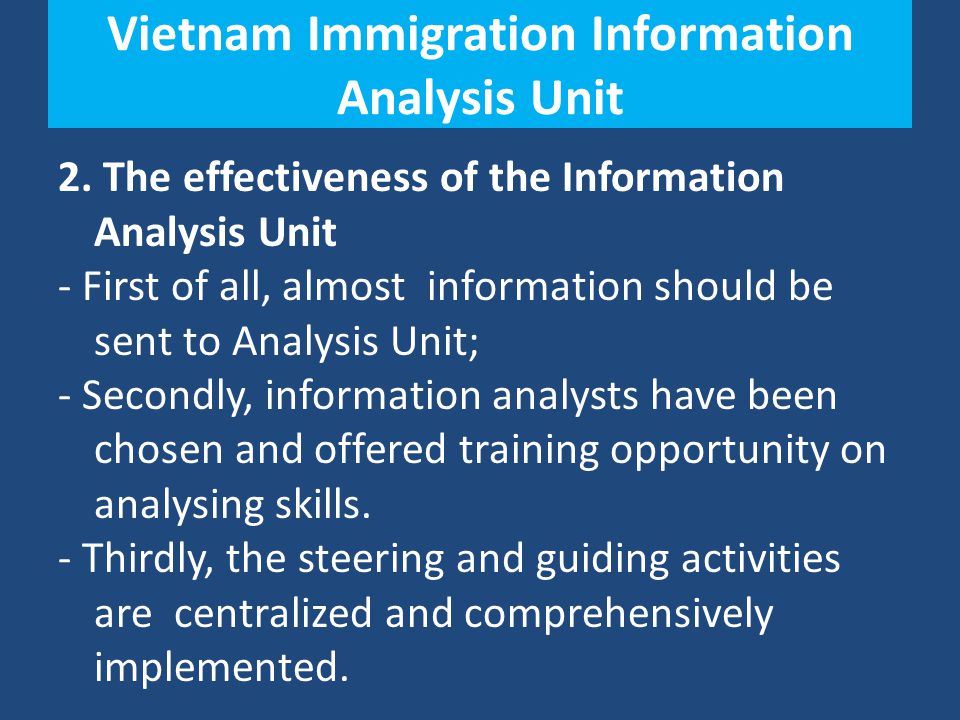 Vietnam Immigration Information Analysis Unit

2. The effectiveness of the Information Analysis Unit

- First of all, almost information should be sent to Analysis Unit;

- Secondly, information analysts have been chosen and offered training opportunity on analysing skills.

- Thirdly, the steering and guiding activities are centralized and comprehensively implemented.